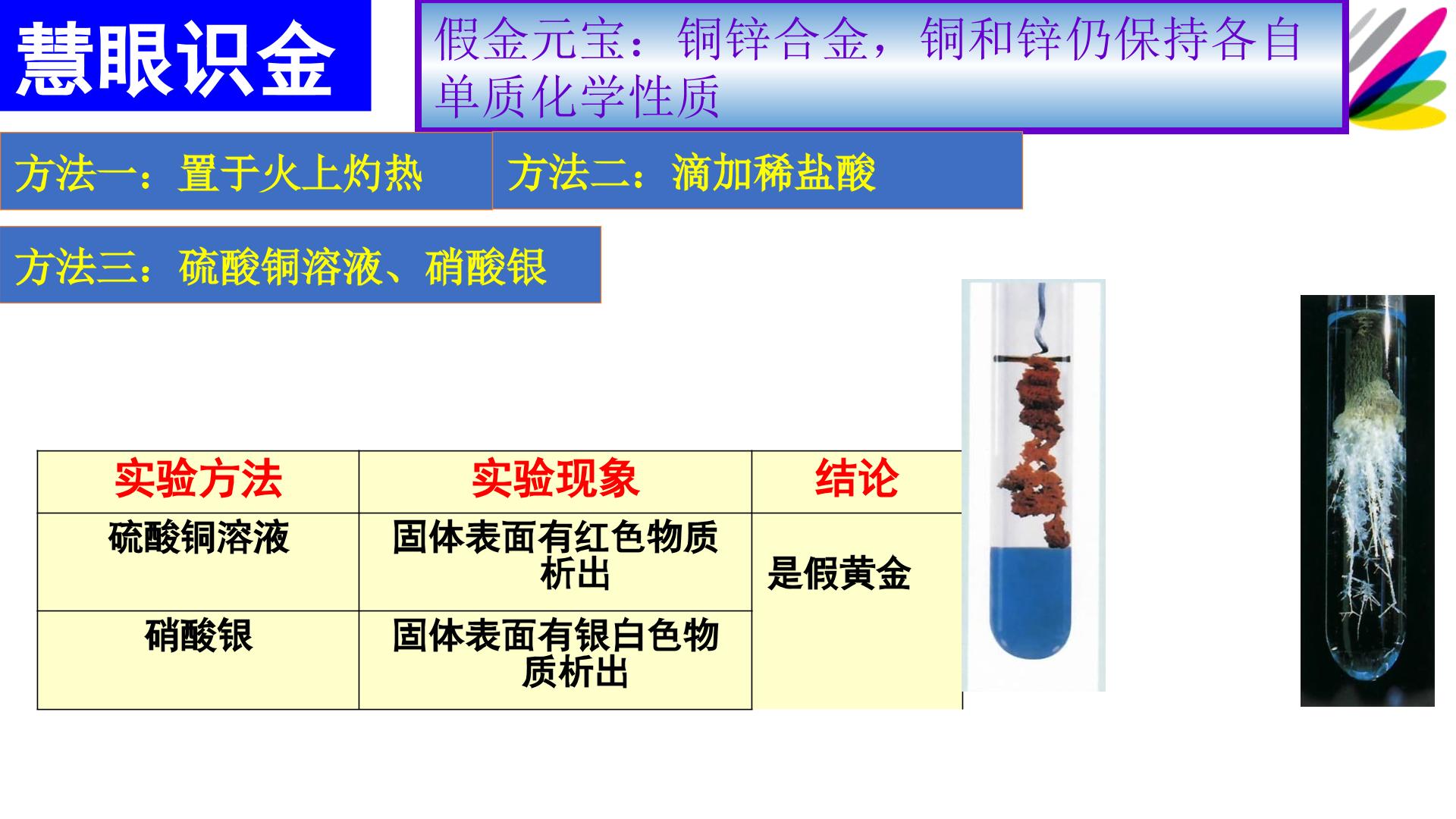 慧眼识金

假金元宝：铜锌合金，铜和锌仍保持各自单质化学性质

方法一：置于火上灼热

方法二：滴加稀盐酸

方法三：硫酸铜溶液、硝酸银

| 实验方法 | 实验现象 | 结论 |
|---|---|---|
| 硫酸铜溶液 | 固体表面有红色物质析出 | 是假黄金 |
| 硝酸银 | 固体表面有银白色物质析出 | |